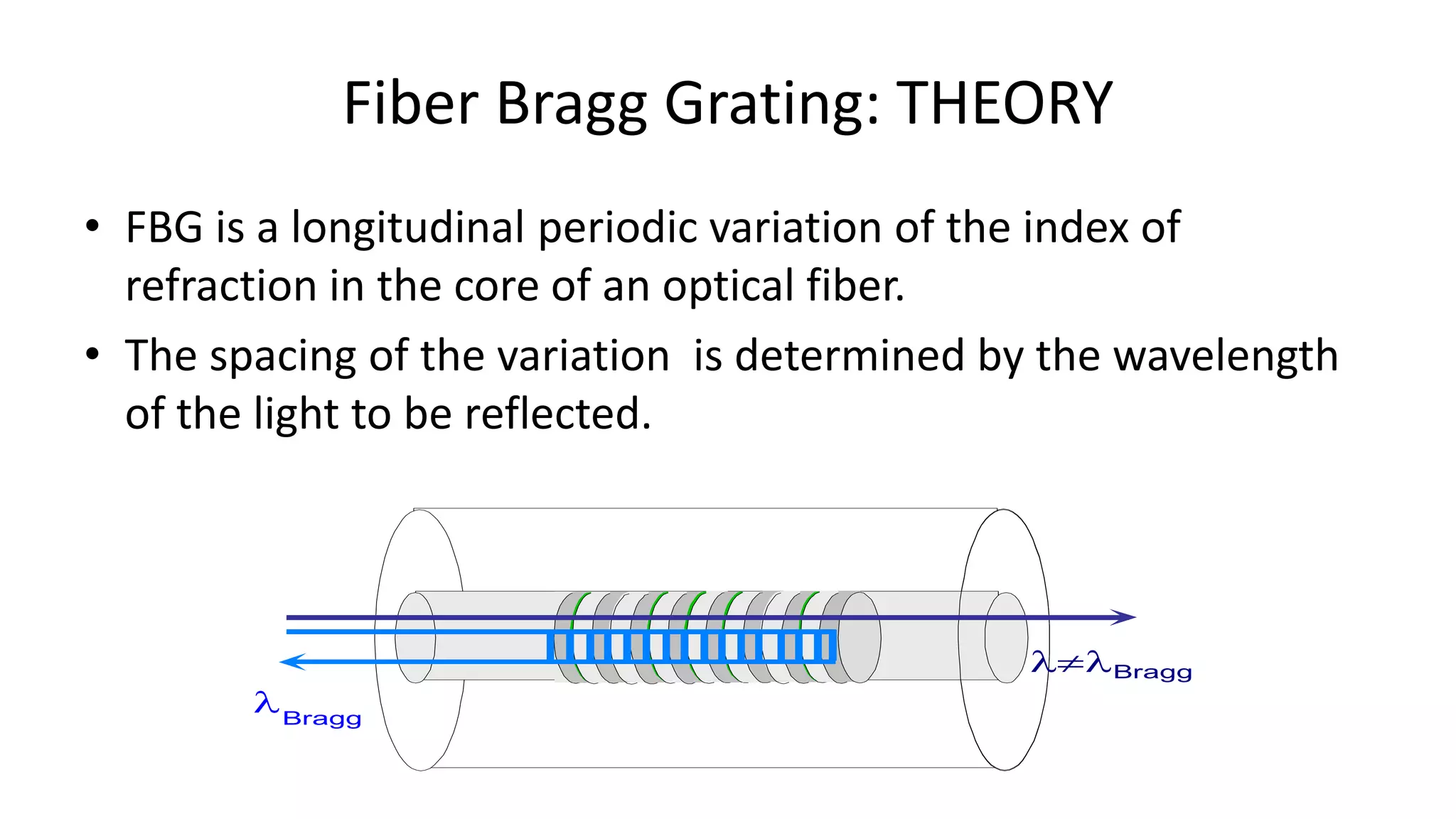 Fiber Bragg Grating: THEORY

• FBG is a longitudinal periodic variation of the index of refraction in the core of an optical fiber.

• The spacing of the variation is determined by the wavelength of the light to be reflected.

$\lambda_{Bragg}$

$\lambda \neq \lambda_{Bragg}$